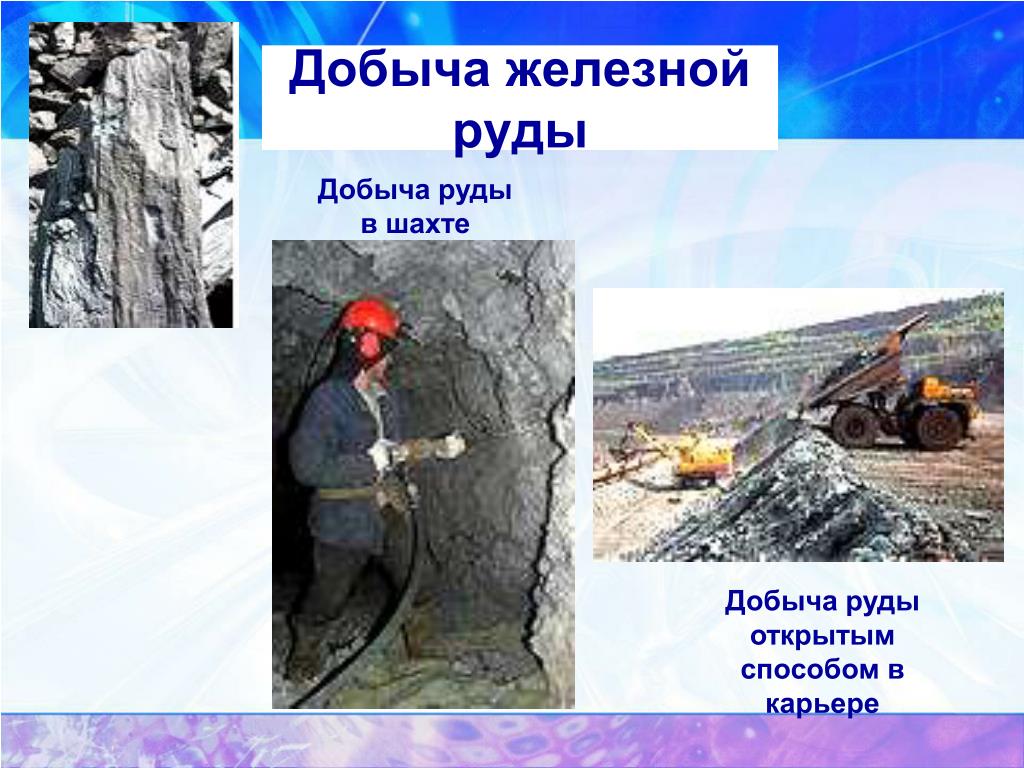 Добыча железной руды

Добыча руды в шахте

Добыча руды открытым способом в карьере